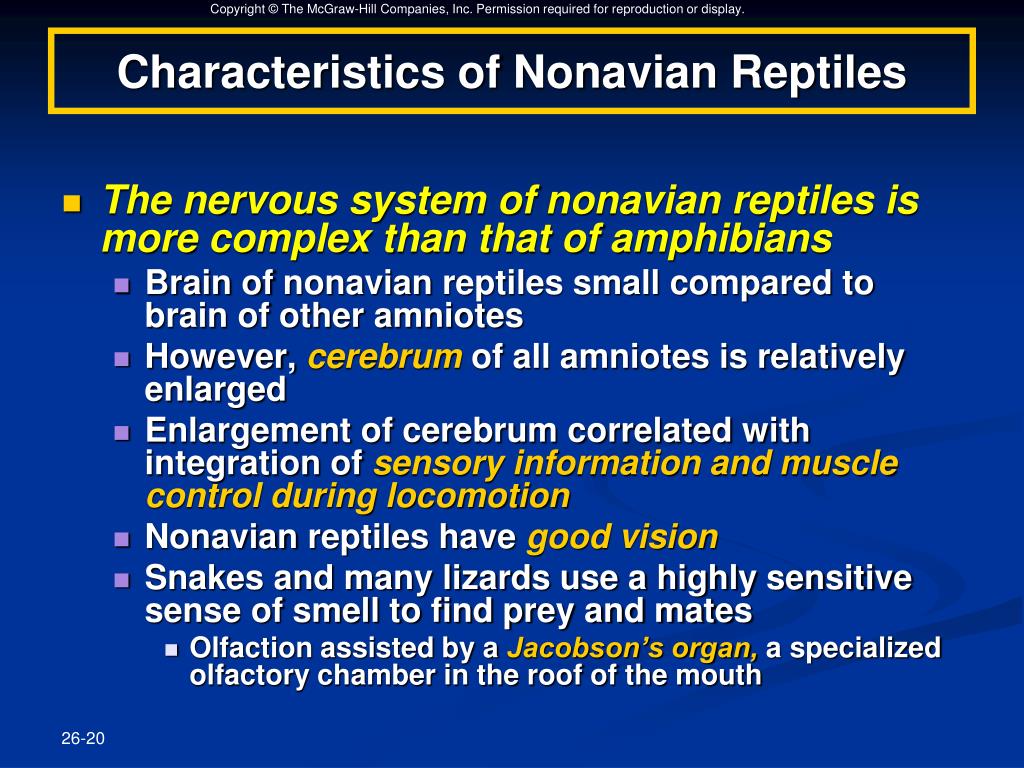 Copyright © The McGraw-Hill Companies, Inc. Permission required for reproduction or display.

Characteristics of Nonavian Reptiles

The nervous system of nonavian reptiles is more complex than that of amphibians
Brain of nonavian reptiles small compared to brain of other amniotes
However, cerebrum of all amniotes is relatively enlarged
Enlargement of cerebrum correlated with integration of sensory information and muscle control during locomotion
Nonavian reptiles have good vision
Snakes and many lizards use a highly sensitive sense of smell to find prey and mates
Olfaction assisted by a Jacobson's organ, a specialized olfactory chamber in the roof of the mouth

26-20